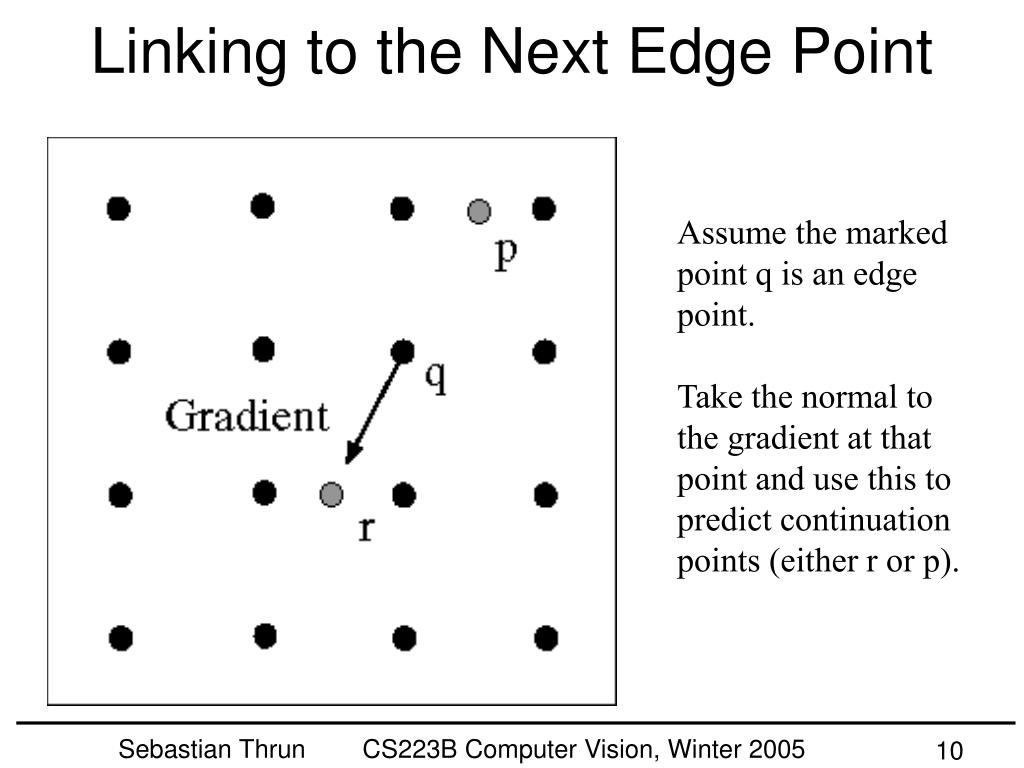 Linking to the Next Edge Point

p

q

Gradient

r

Assume the marked point q is an edge point.

Take the normal to the gradient at that point and use this to predict continuation points (either r or p).

Sebastian Thrun CS223B Computer Vision, Winter 2005 10